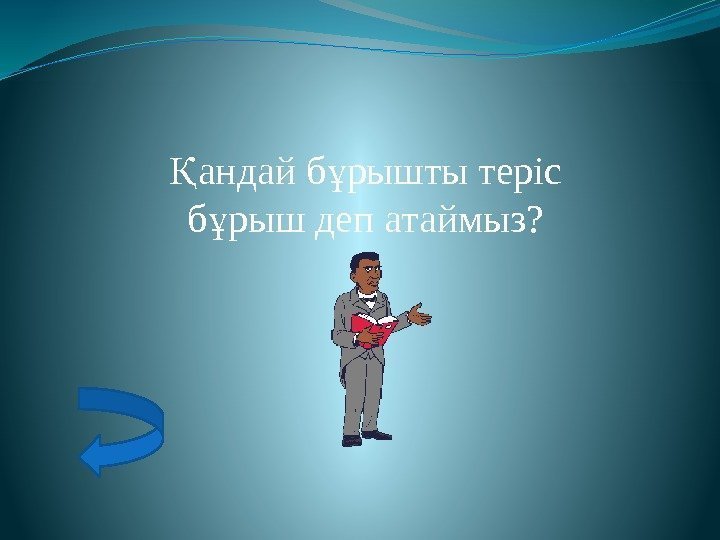 Қандай бұрышты теріс бұрыш деп атаймыз?